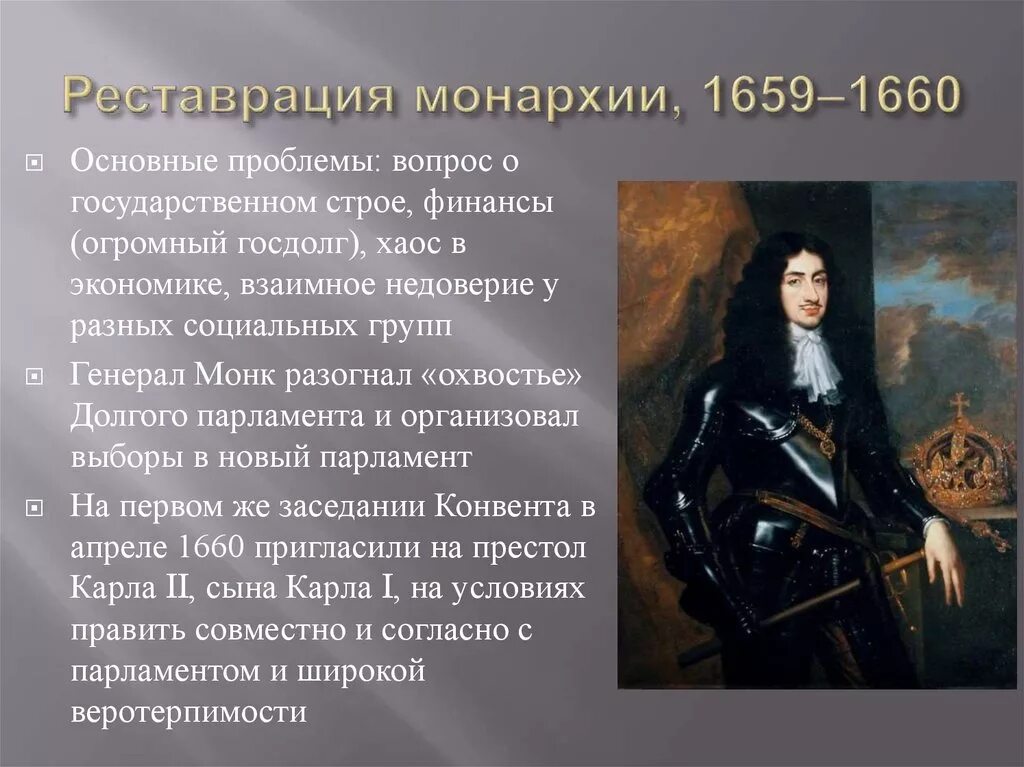 Реставрация монархии, 1659–1660

Основные проблемы: вопрос о государственном строе, финансы (огромный госдолг), хаос в экономике, взаимное недоверие у разных социальных групп

Генерал Монк разогнал «охвостье» Долгого парламента и организовал выборы в новый парламент

На первом же заседании Конвента в апреле 1660 пригласили на престол Карла II, сына Карла I, на условиях править совместно и согласно с парламентом и широкой веротерпимости